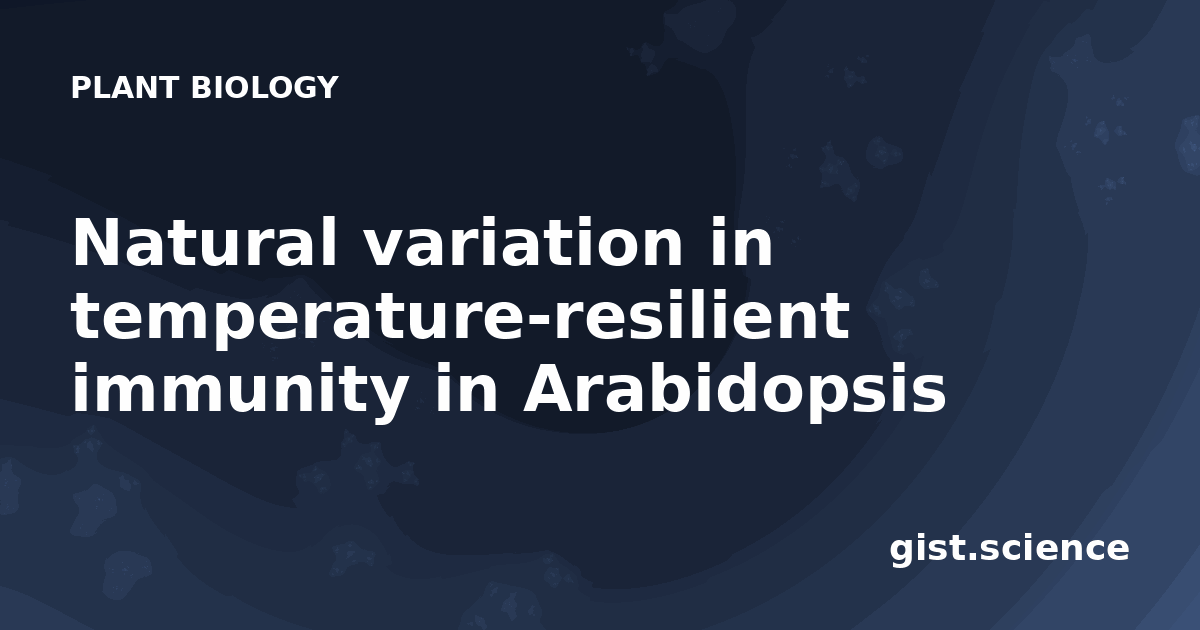 PLANT BIOLOGY

Natural variation in temperature-resilient immunity in Arabidopsis

gist.science